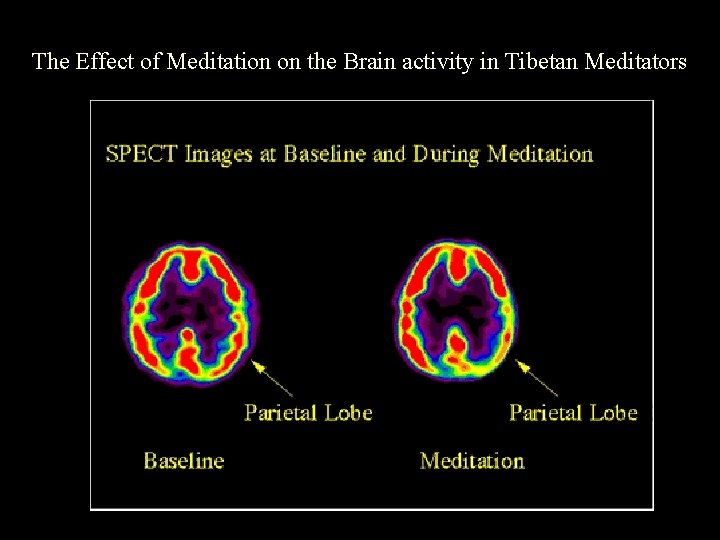 The Effect of Meditation on the Brain activity in Tibetan Meditators

SPECT Images at Baseline and During Meditation

Parietal Lobe

Parietal Lobe

Baseline

Meditation